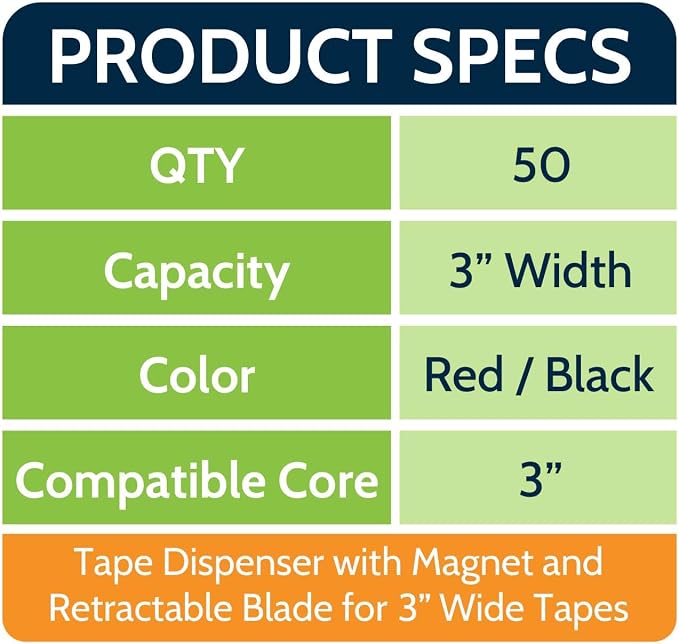 PRODUCT SPECS

| QTY | 50 |
|---|---|
| Capacity | 3” Width |
| Color | Red / Black |
| Compatible Core | 3” |

Tape Dispenser with Magnet and Retractable Blade for 3” Wide Tapes